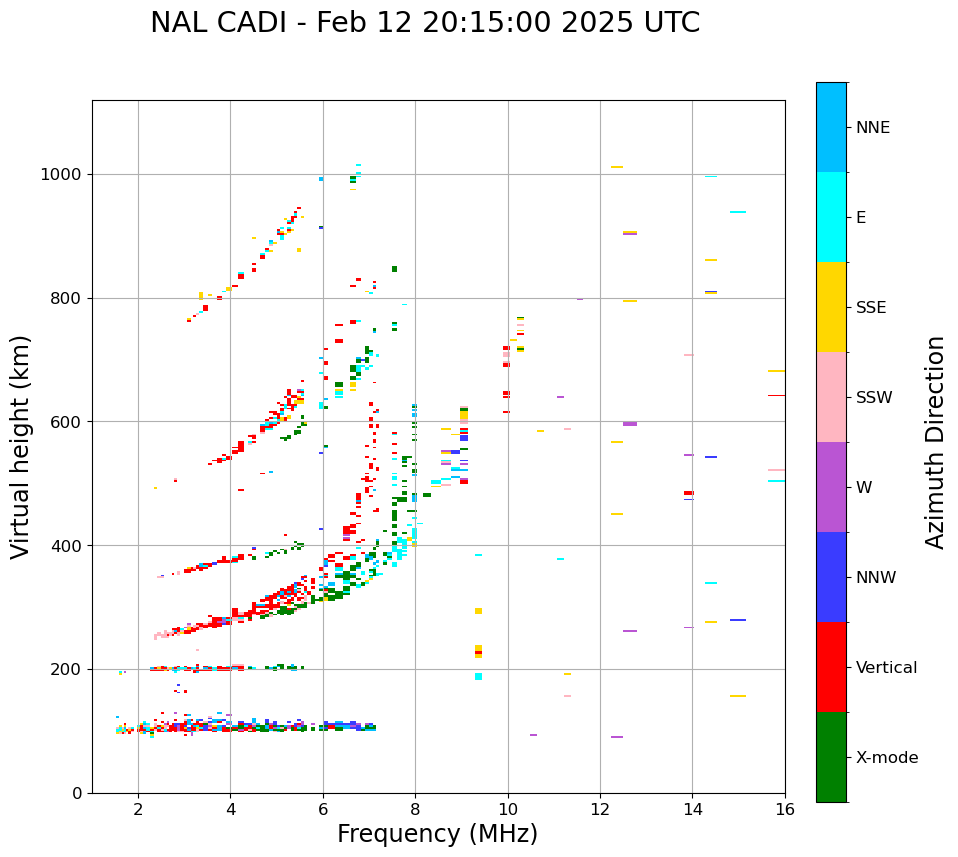 NAL CADI - Feb 12 20:15:00 2025 UTC

Virtual height (km)

1000
800
600
400
200
0

2
4
6
8
10
12
14
16

Frequency (MHz)

NNE
E
SSE
SSW
W
NNW
Vertical
X-mode

Azimuth Direction